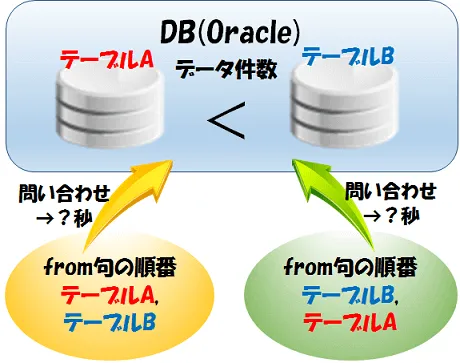 DB(Oracle)

テーブルA

データ件数

テーブルB

＜

問い合わせ
→？秒

問い合わせ
→？秒

from句の順番
テーブルA,
テーブルB

from句の順番
テーブルB,
テーブルA